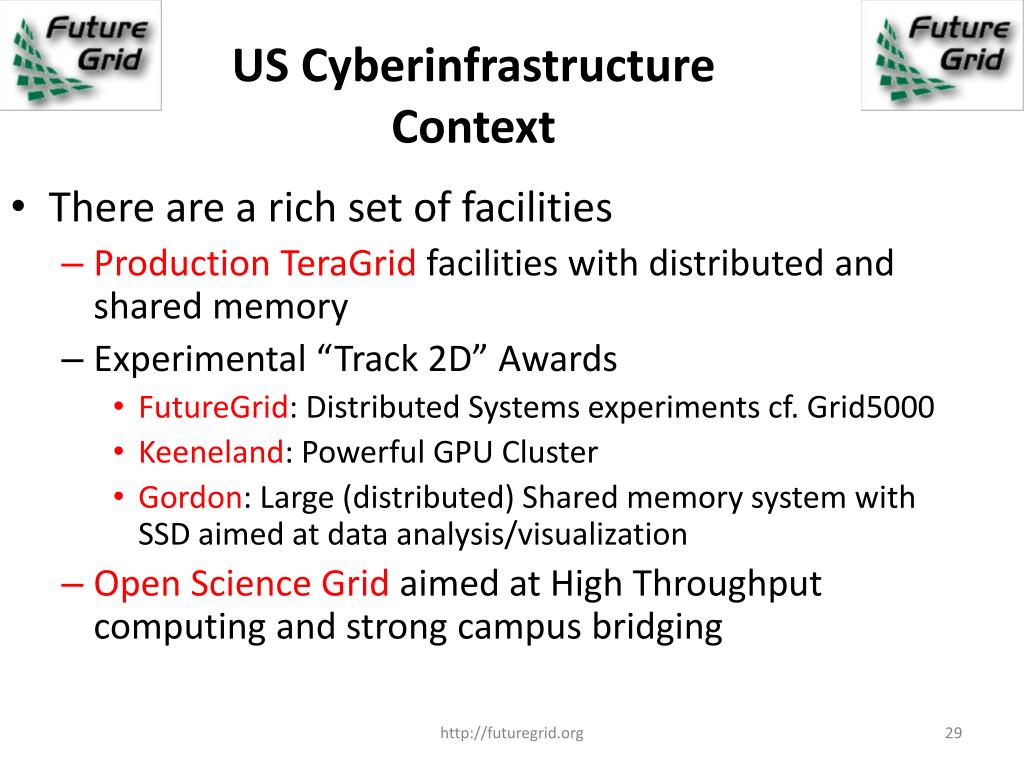 Future Grid

US Cyberinfrastructure Context

Future Grid

• There are a rich set of facilities
– Production TeraGrid facilities with distributed and shared memory
– Experimental “Track 2D” Awards
• FutureGrid: Distributed Systems experiments cf. Grid5000
• Keeneland: Powerful GPU Cluster
• Gordon: Large (distributed) Shared memory system with SSD aimed at data analysis/visualization
– Open Science Grid aimed at High Throughput computing and strong campus bridging

http://futuregrid.org

29